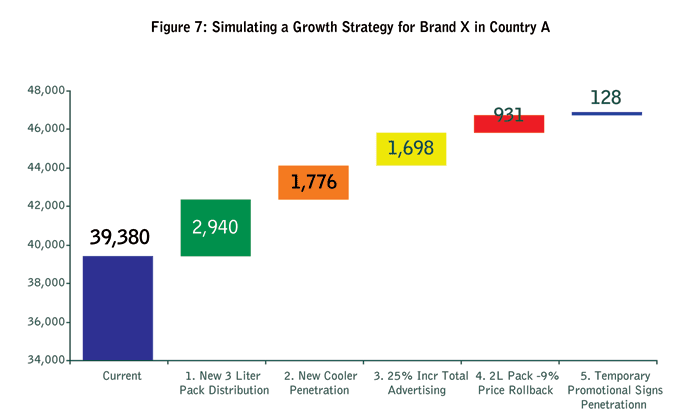 Figure 7: Simulating a Growth Strategy for Brand X in Country A

48,000
46,000
44,000
42,000
40,000
38,000
36,000
34,000

39,380
2,940
1,776
1,698
931
128

Current
1. New 3 Liter Pack Distribution
2. New Cooler Penetration
3. 25% Incr Total Advertising
4. 2L Pack -9% Price Rollback
5. Temporary Promotional Signs Penetrationn